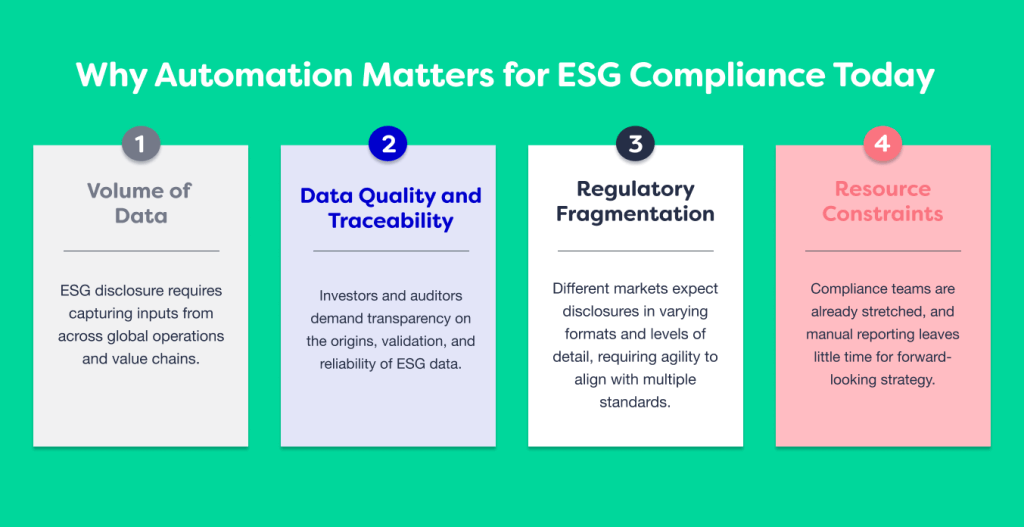 Why Automation Matters for ESG Compliance Today

1

Volume of Data

ESG disclosure requires capturing inputs from across global operations and value chains.

2

Data Quality and Traceability

Investors and auditors demand transparency on the origins, validation, and reliability of ESG data.

3

Regulatory Fragmentation

Different markets expect disclosures in varying formats and levels of detail, requiring agility to align with multiple standards.

4

Resource Constraints

Compliance teams are already stretched, and manual reporting leaves little time for forward-looking strategy.